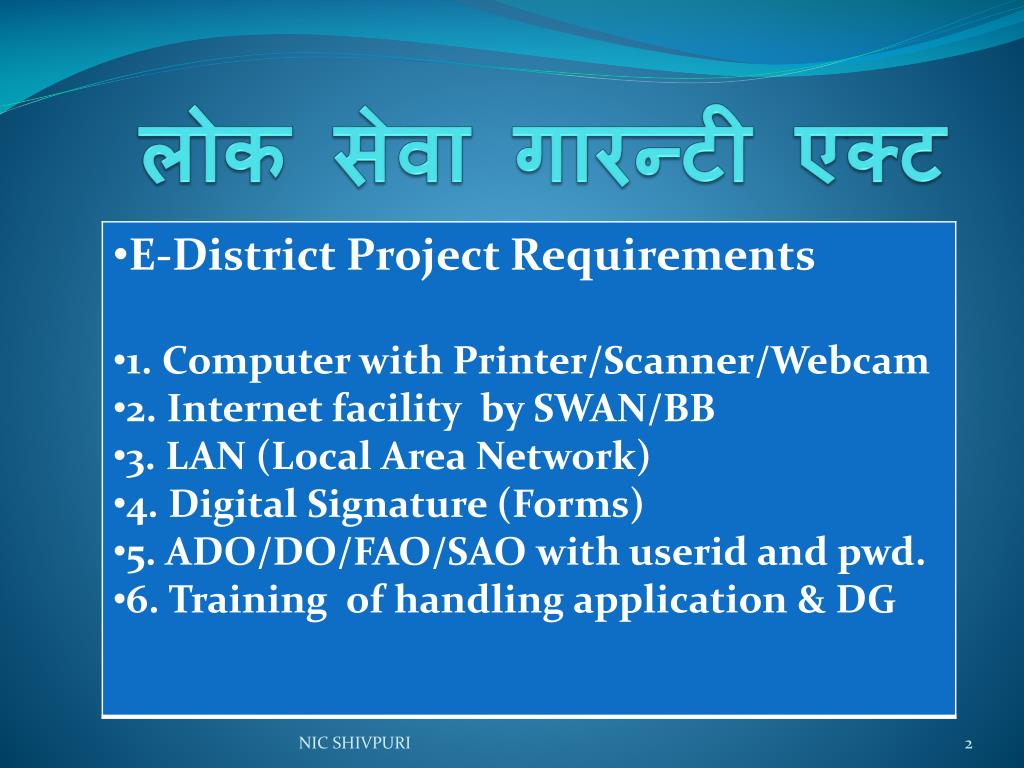 लोक सेवा गारन्टी एक्ट

•E-District Project Requirements

•1. Computer with Printer/Scanner/Webcam
•2. Internet facility by SWAN/BB
•3. LAN (Local Area Network)
•4. Digital Signature (Forms)
•5. ADO/DO/FAO/SAO with userid and pwd.
•6. Training of handling application & DG

NIC SHIVPURI

2